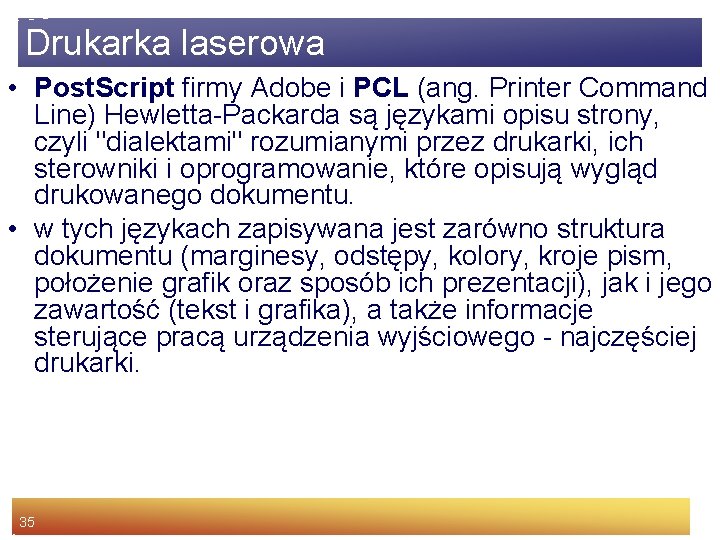 Drukarka laserowa

• PostScript firmy Adobe i PCL (ang. Printer Command Line) Hewletta-Packarda są językami opisu strony, czyli "dialektami" rozumianymi przez drukarki, ich sterowniki i oprogramowanie, które opisują wygląd drukowanego dokumentu.

• w tych językach zapisywana jest zarówno struktura dokumentu (marginesy, odstępy, kolory, kroje pism, położenie grafik oraz sposób ich prezentacji), jak i jego zawartość (tekst i grafika), a także informacje sterujące pracą urządzenia wyjściowego - najczęściej drukarki.

35